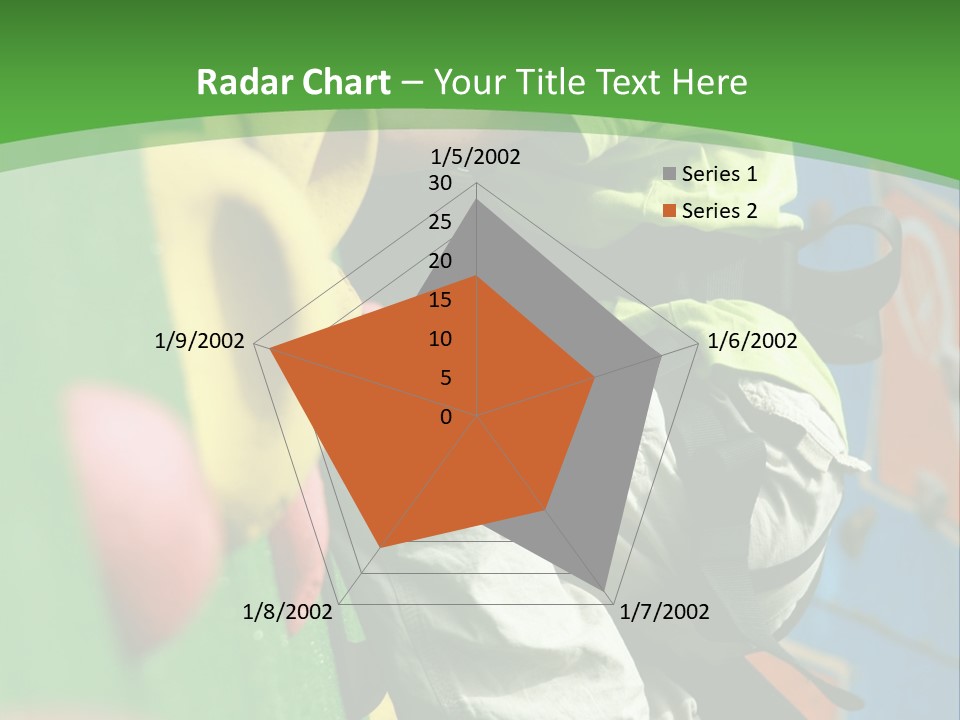 Radar Chart – Your Title Text Here

1/5/2002

30
25
20
15
10
5
0

1/6/2002
1/7/2002
1/8/2002
1/9/2002

Series 1
Series 2